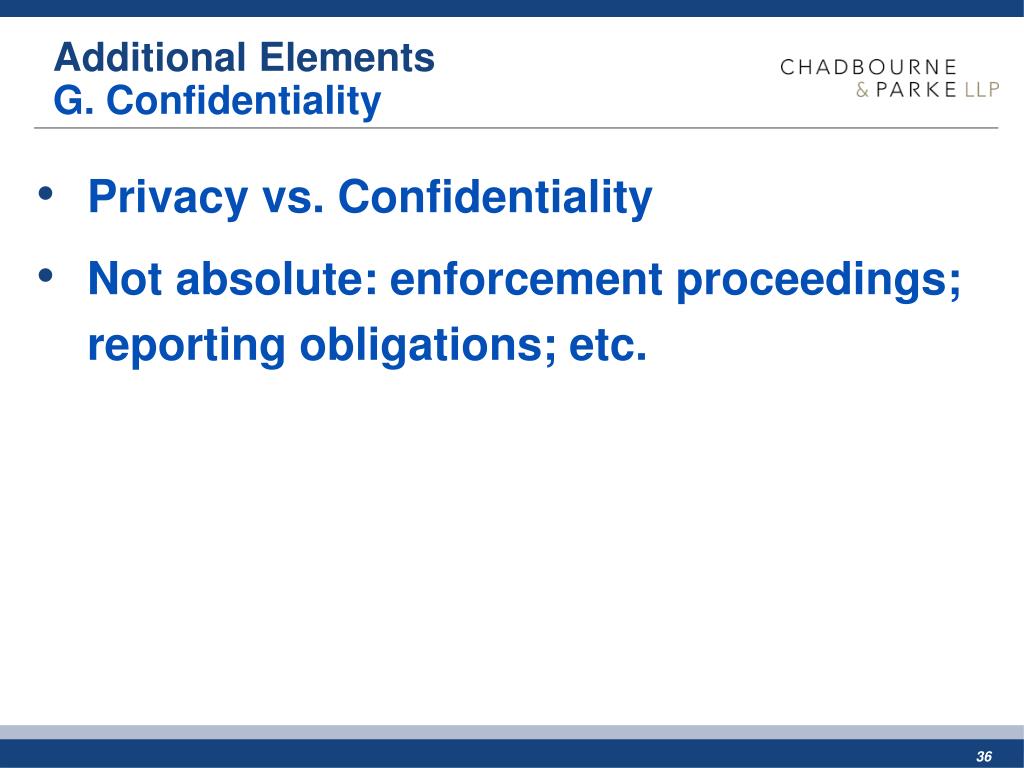 Additional Elements
G. Confidentiality

CHADBOURNE
& PARKE LLP

• Privacy vs. Confidentiality

• Not absolute: enforcement proceedings; reporting obligations; etc.

36